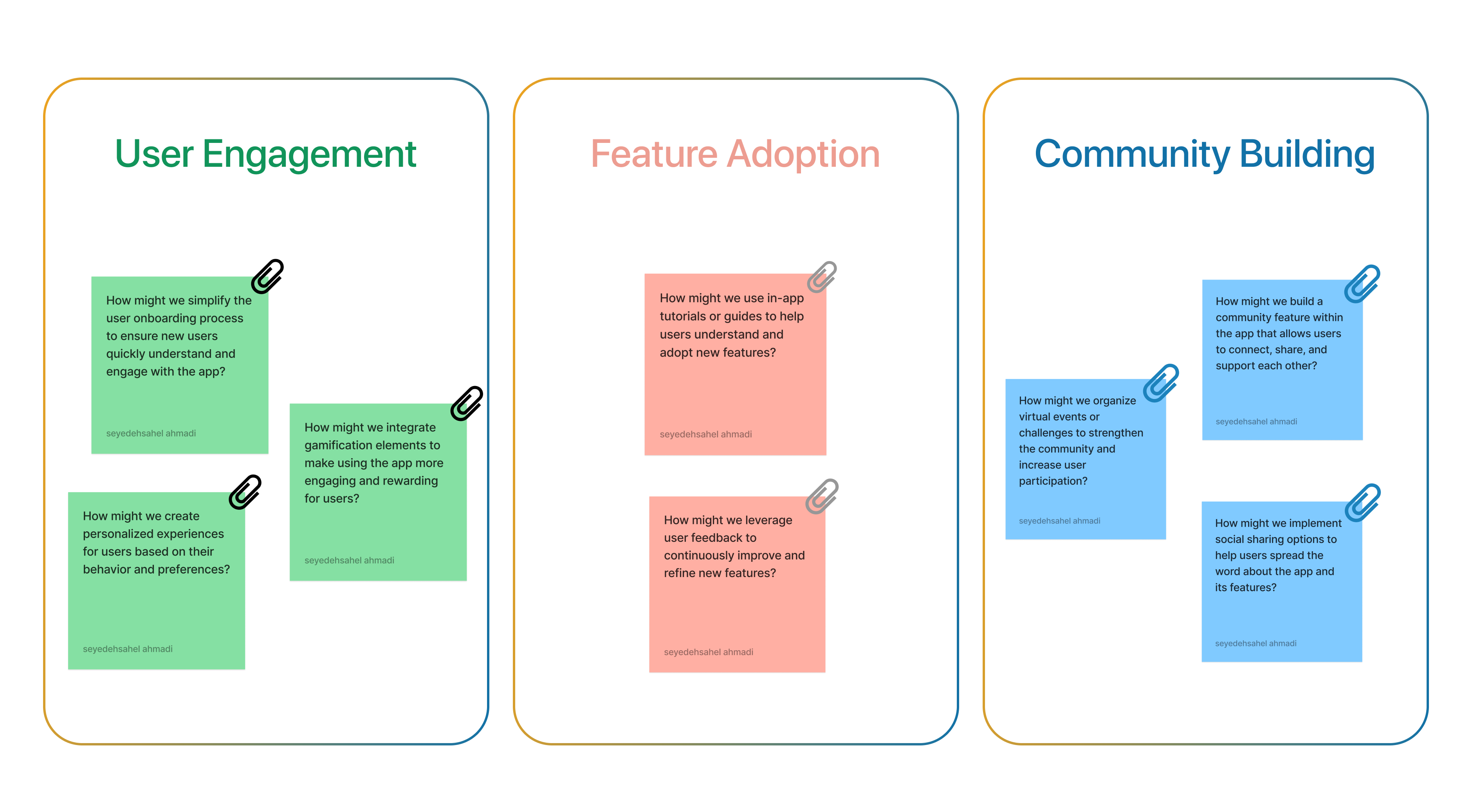 User Engagement

How might we simplify the user onboarding process to ensure new users quickly understand and engage with the app?

seyedehsahel ahmadi

How might we integrate gamification elements to make using the app more engaging and rewarding for users?

seyedehsahel ahmadi

How might we create personalized experiences for users based on their behavior and preferences?

seyedehsahel ahmadi

Feature Adoption

How might we use in-app tutorials or guides to help users understand and adopt new features?

seyedehsahel ahmadi

How might we leverage user feedback to continuously improve and refine new features?

seyedehsahel ahmadi

Community Building

How might we build a community feature within the app that allows users to connect, share, and support each other?

seyedehsahel ahmadi

How might we organize virtual events or challenges to strengthen the community and increase user participation?

seyedehsahel ahmadi

How might we implement social sharing options to help users spread the word about the app and its features?

seyedehsahel ahmadi